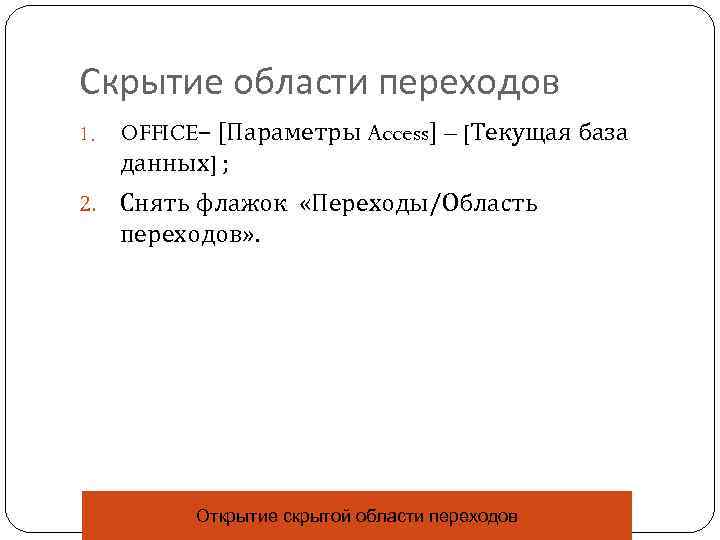 Скрытие области переходов

1. OFFICE– [Параметры Access] – [Текущая база данных] ;

2. Снять флажок «Переходы/Область переходов».

Открытие скрытой области переходов